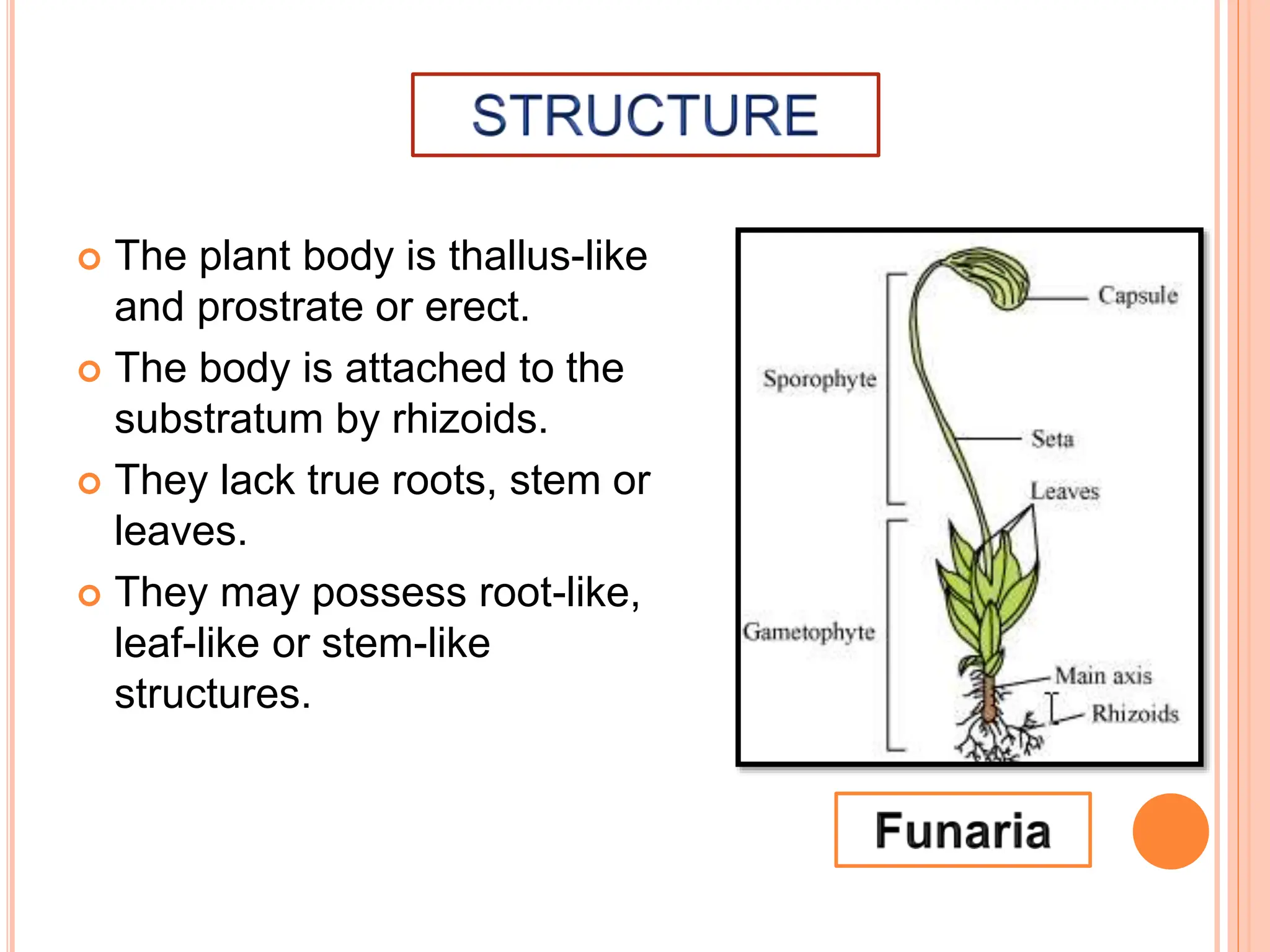 STRUCTURE

The plant body is thallus-like and prostrate or erect.

The body is attached to the substratum by rhizoids.

They lack true roots, stem or leaves.

They may possess root-like, leaf-like or stem-like structures.

Capsule
Sporophyte
Seta
Leaves
Gametophyte
Main axis
Rhizoids

Funaria